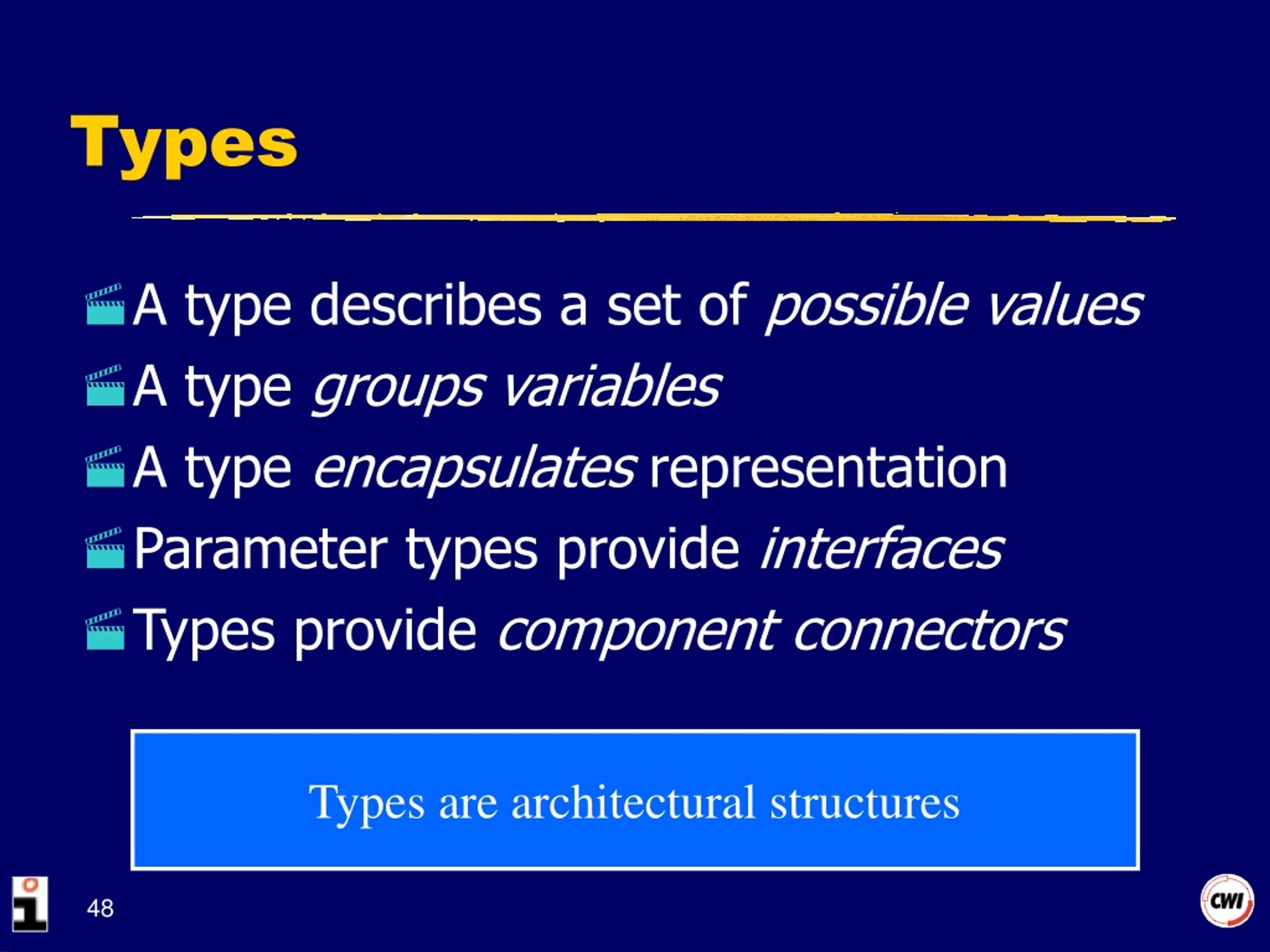 Types

A type describes a set of possible values

A type groups variables

A type encapsulates representation

Parameter types provide interfaces

Types provide component connectors

Types are architectural structures

48

CWI